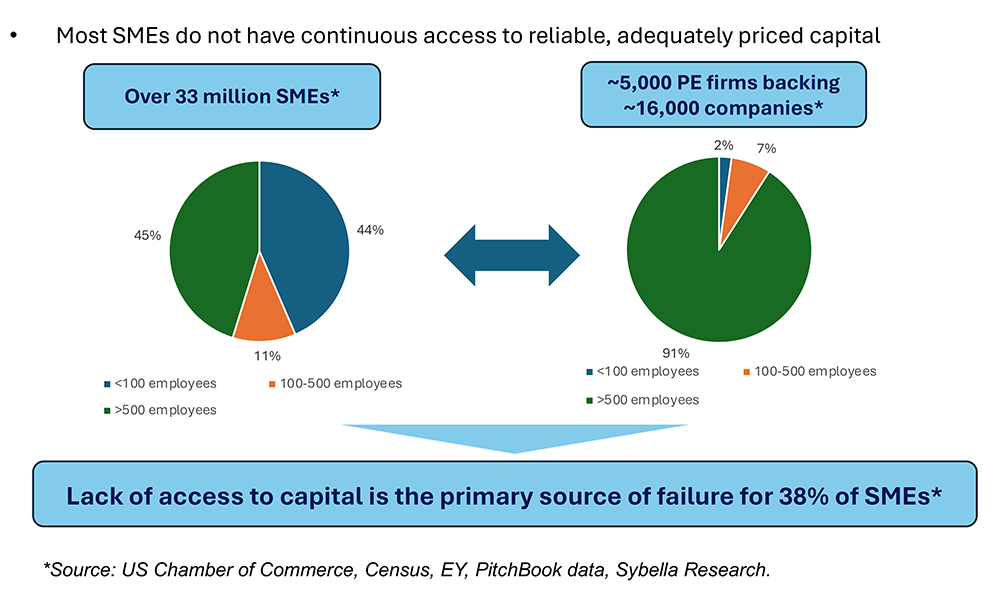 • Most SMEs do not have continuous access to reliable, adequately priced capital

Over 33 million SMEs*

45%

44%

11%

<100 employees
100-500 employees
>500 employees

~5,000 PE firms backing ~16,000 companies*

2%
7%

91%

<100 employees
100-500 employees
>500 employees

Lack of access to capital is the primary source of failure for 38% of SMEs*

*Source: US Chamber of Commerce, Census, EY, PitchBook data, Sybella Research.